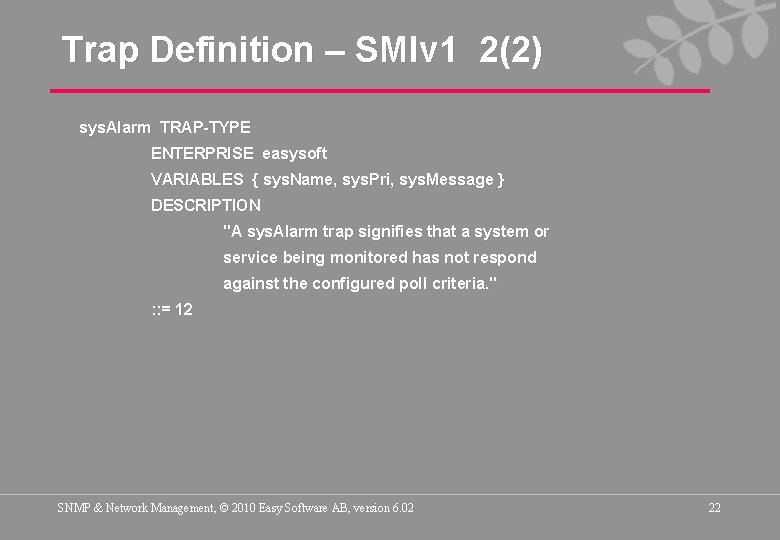 Trap Definition – SMIv1 2(2)

sysAlarm TRAP-TYPE
ENTERPRISE easysoft
VARIABLES { sysName, sysPri, sysMessage }
DESCRIPTION
"A sysAlarm trap signifies that a system or service being monitored has not respond against the configured poll criteria."
::= 12

SNMP & Network Management, © 2010 Easy Software AB, version 6.02

22